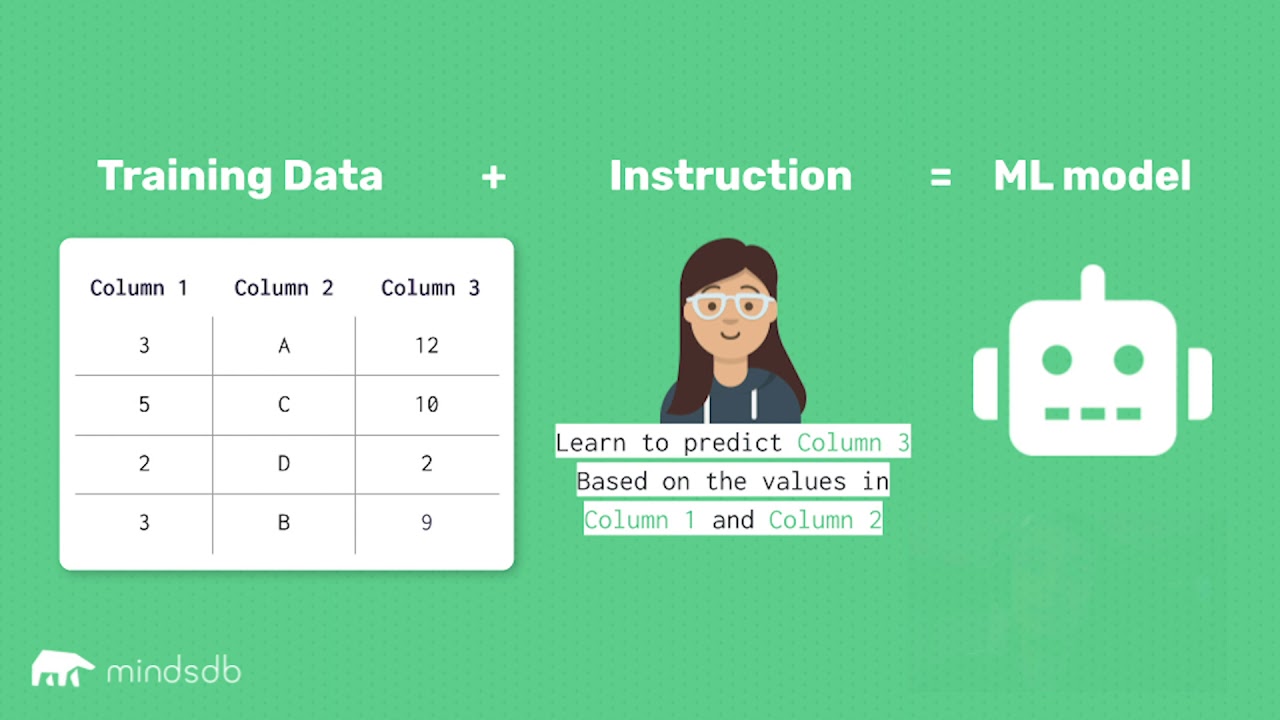 Training Data + Instruction = ML model

| Column 1 | Column 2 | Column 3 |
|---|---|---|
| 3 | A | 12 |
| 5 | C | 10 |
| 2 | D | 2 |
| 3 | B | 9 |

Learn to predict Column 3 Based on the values in Column 1 and Column 2

mindsdb